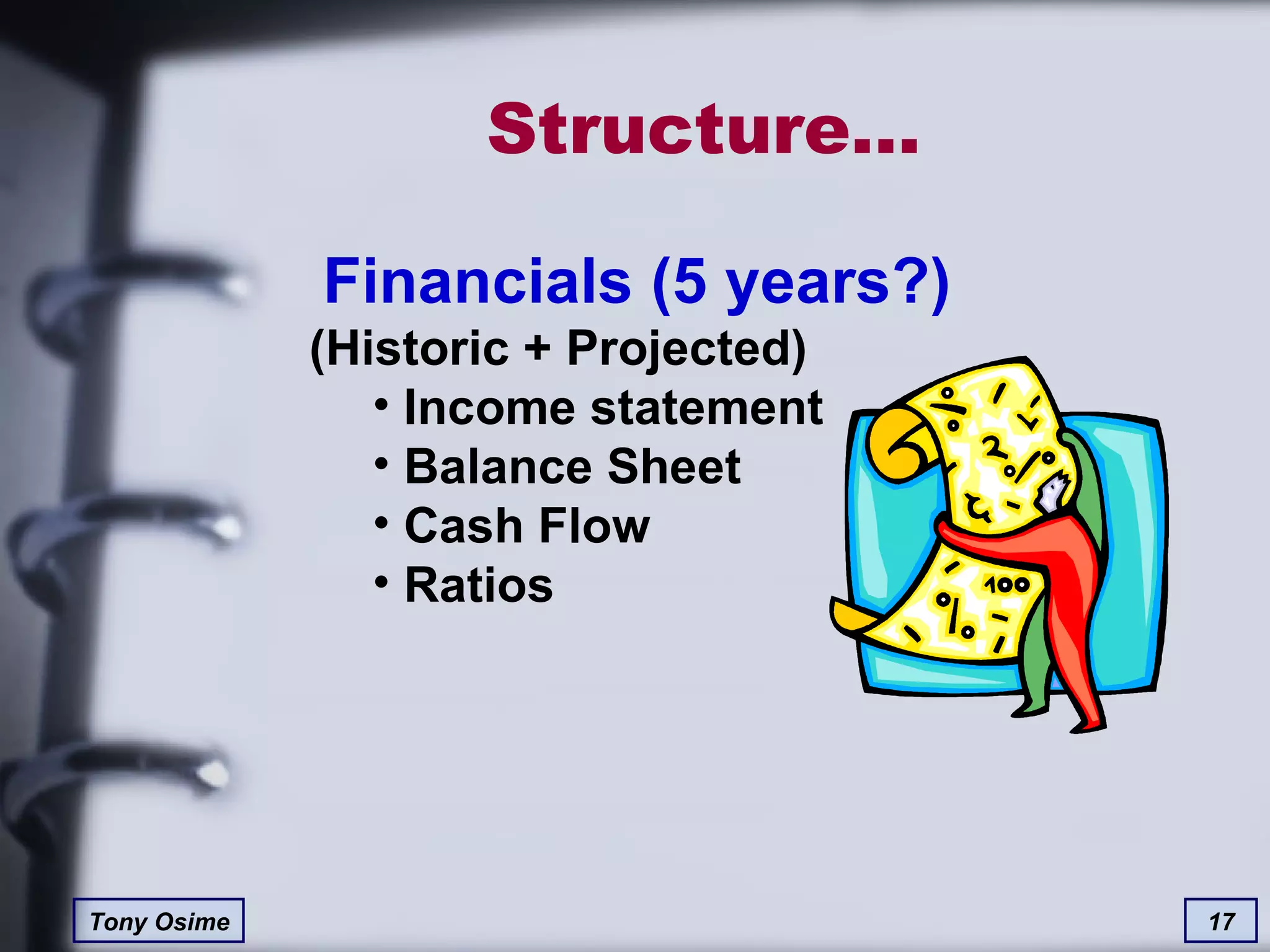 Structure...

Financials (5 years?)
(Historic + Projected)

• Income statement
• Balance Sheet
• Cash Flow
• Ratios

100

Tony Osime

17